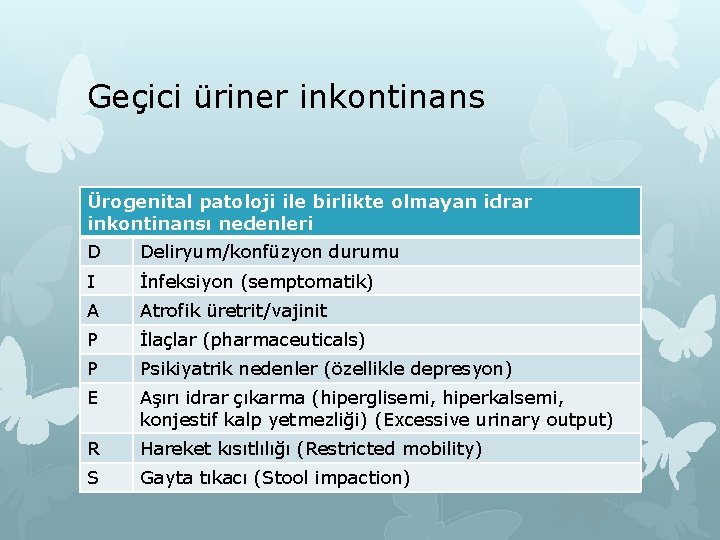 Geçici üriner inkontinans

| Ürogenital patoloji ile birlikte olmayan idrar inkontinansı nedenleri | |
|---|---|
| D | Deliryum/konfüzyon durumu |
| I | İnfeksiyon (semptomatik) |
| A | Atrofik üretrit/vajinit |
| P | İlaçlar (pharmaceuticals) |
| P | Psikiyatrik nedenler (özellikle depresyon) |
| E | Aşırı idrar çıkarma (hiperglisemi, hiperkalsemi, konjestif kalp yetmezliği) (Excessive urinary output) |
| R | Hareket kısıtlılığı (Restricted mobility) |
| S | Gayta tıkacı (Stool impaction) |